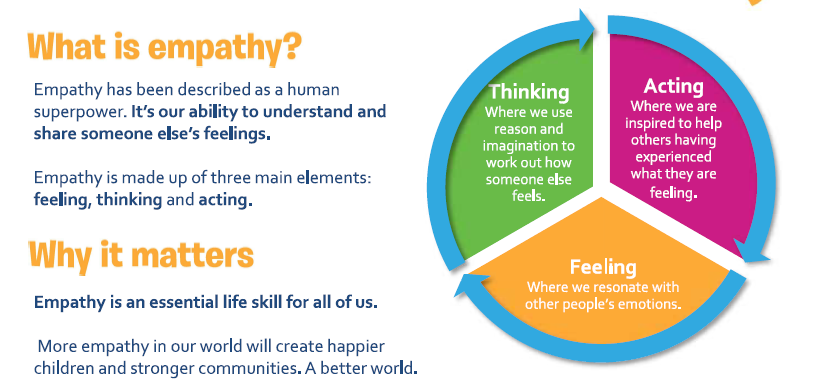 What is empathy?

Empathy has been described as a human superpower. It's our ability to understand and share someone else's feelings.

Empathy is made up of three main elements: feeling, thinking and acting.

Why it matters

Empathy is an essential life skill for all of us.

More empathy in our world will create happier children and stronger communities. A better world.

Thinking
Where we use reason and imagination to work out how someone else feels.

Acting
Where we are inspired to help others having experienced what they are feeling.

Feeling
Where we resonate with other people's emotions.